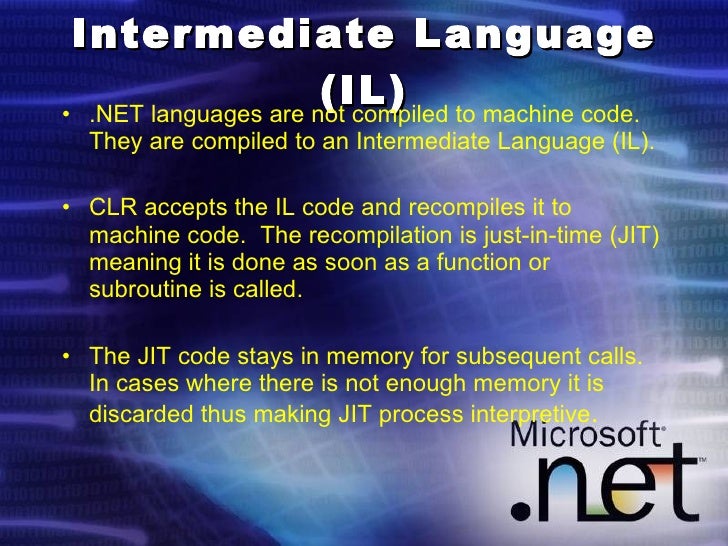 Intermediate Language (IL)

• .NET languages are not compiled to machine code. They are compiled to an Intermediate Language (IL).

• CLR accepts the IL code and recompiles it to machine code. The recompilation is just-in-time (JIT) meaning it is done as soon as a function or subroutine is called.

• The JIT code stays in memory for subsequent calls. In cases where there is not enough memory it is discarded thus making JIT process interpretive.

Microsoft®
.net™